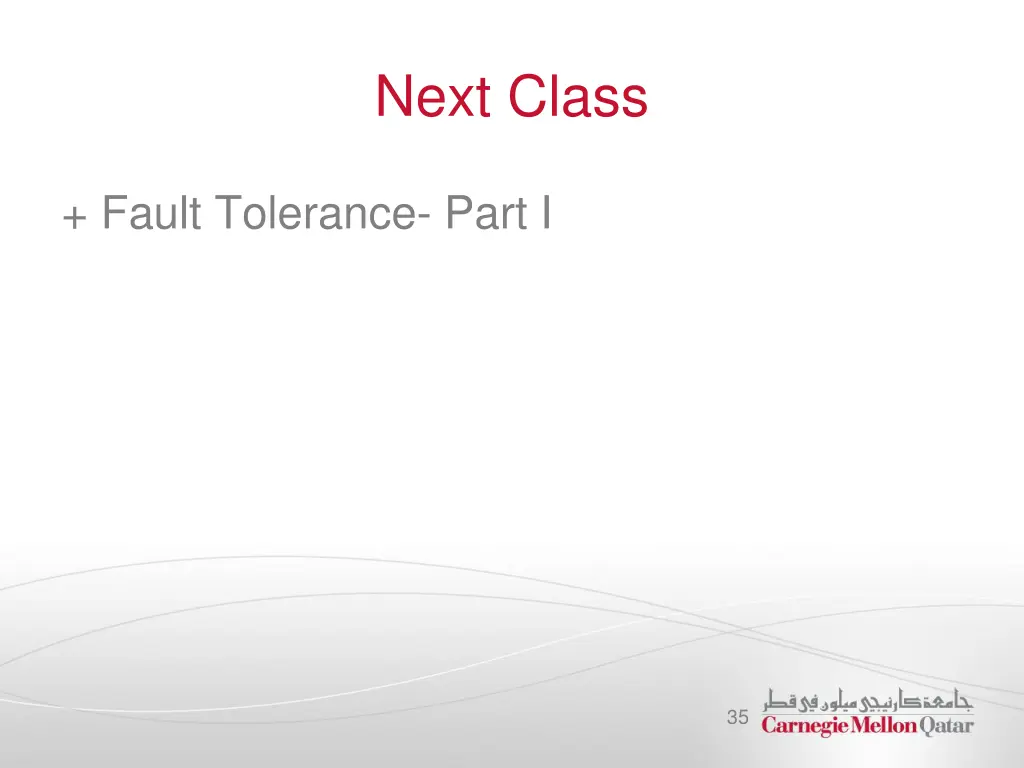 Next Class

+ Fault Tolerance- Part I

35

جامعة كارنيجي ميلون في قطر
Carnegie Mellon Qatar